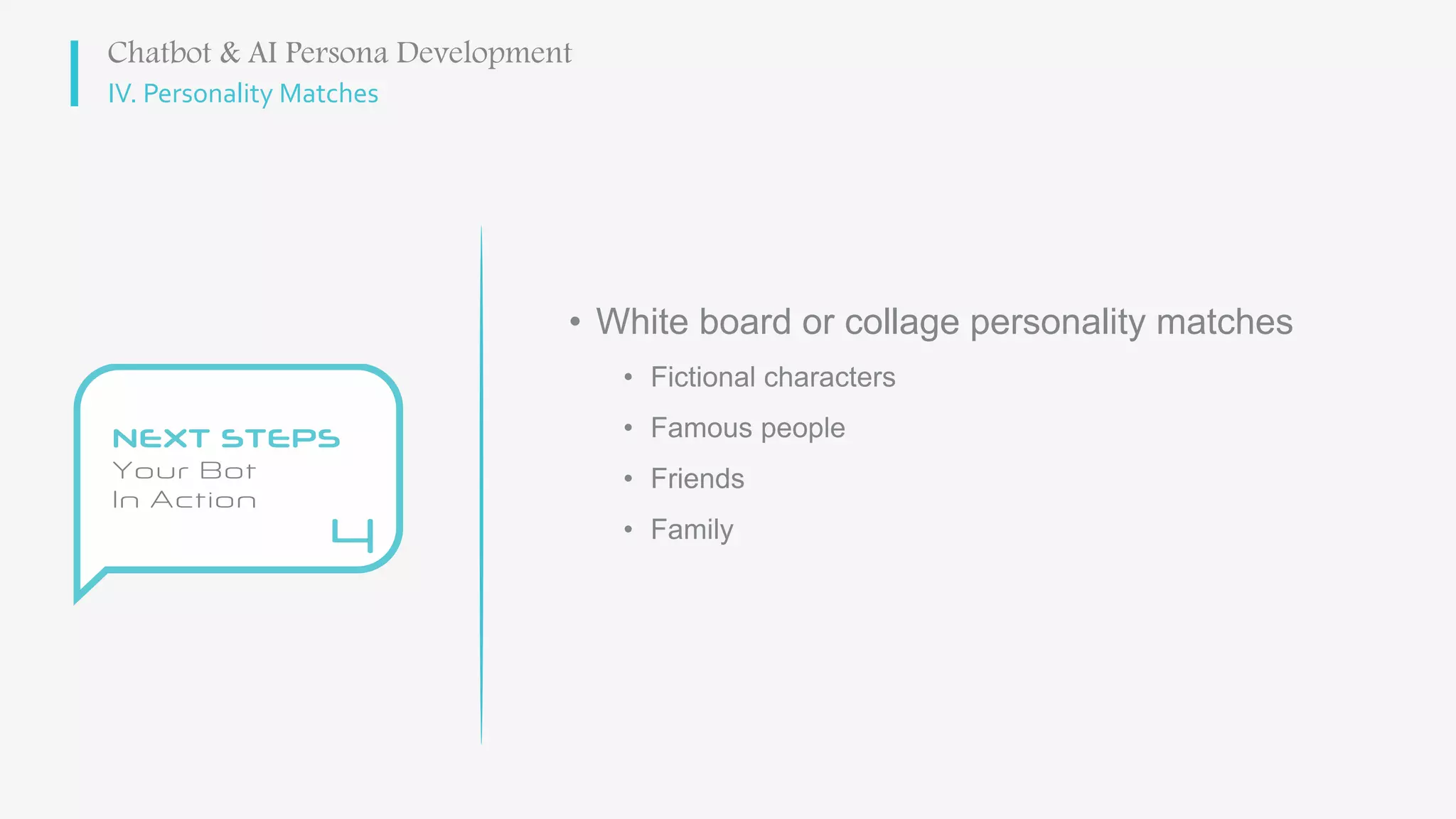 Chatbot & AI Persona Development
IV. Personality Matches

NEXT STEPS
Your Bot
In Action
4

• White board or collage personality matches
  • Fictional characters
  • Famous people
  • Friends
  • Family